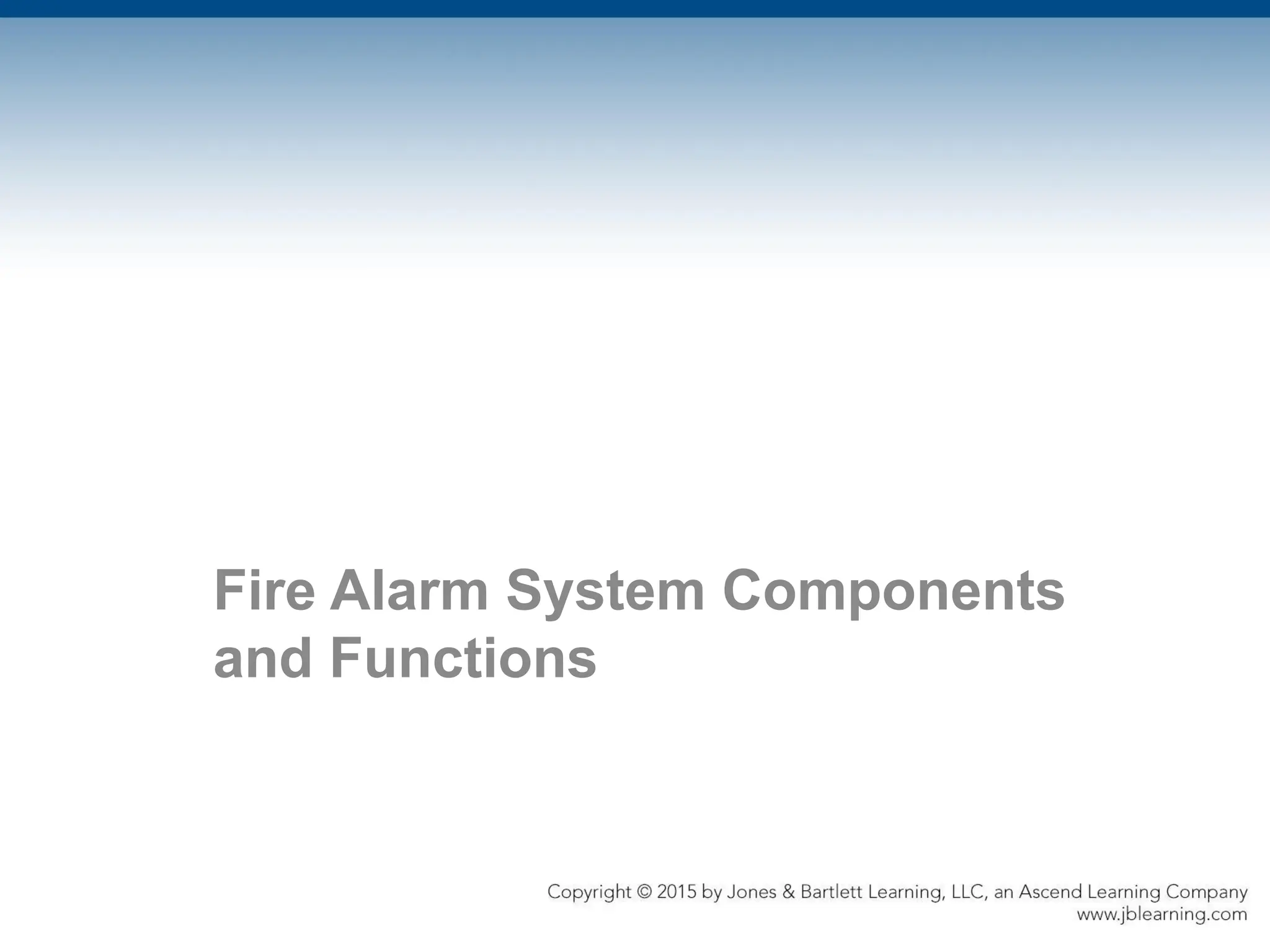 Fire Alarm System Components and Functions

Copyright © 2015 by Jones & Bartlett Learning, LLC, an Ascend Learning Company
www.jblearning.com